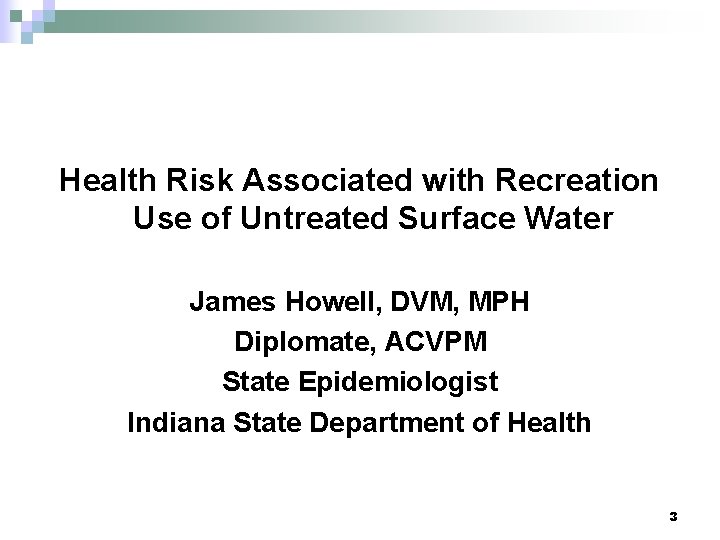 Health Risk Associated with Recreation Use of Untreated Surface Water

James Howell, DVM, MPH

Diplomate, ACVPM

State Epidemiologist

Indiana State Department of Health

3